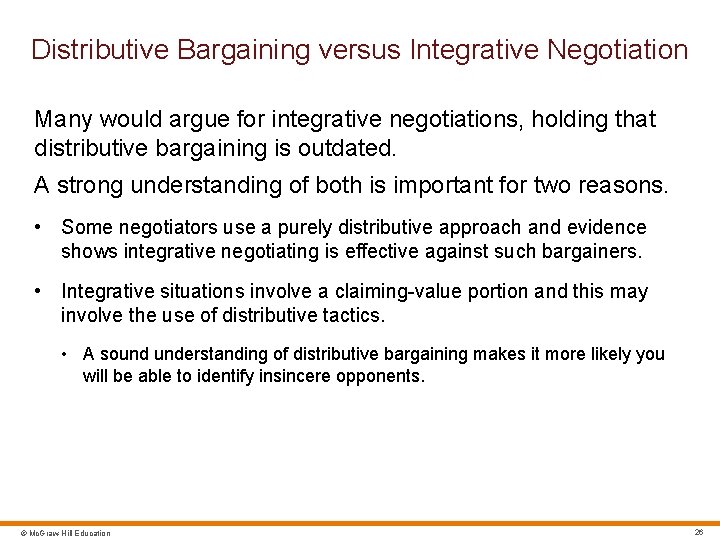 Distributive Bargaining versus Integrative Negotiation

Many would argue for integrative negotiations, holding that distributive bargaining is outdated.

A strong understanding of both is important for two reasons.

• Some negotiators use a purely distributive approach and evidence shows integrative negotiating is effective against such bargainers.

• Integrative situations involve a claiming-value portion and this may involve the use of distributive tactics.

• A sound understanding of distributive bargaining makes it more likely you will be able to identify insincere opponents.

© McGraw Hill Education

26